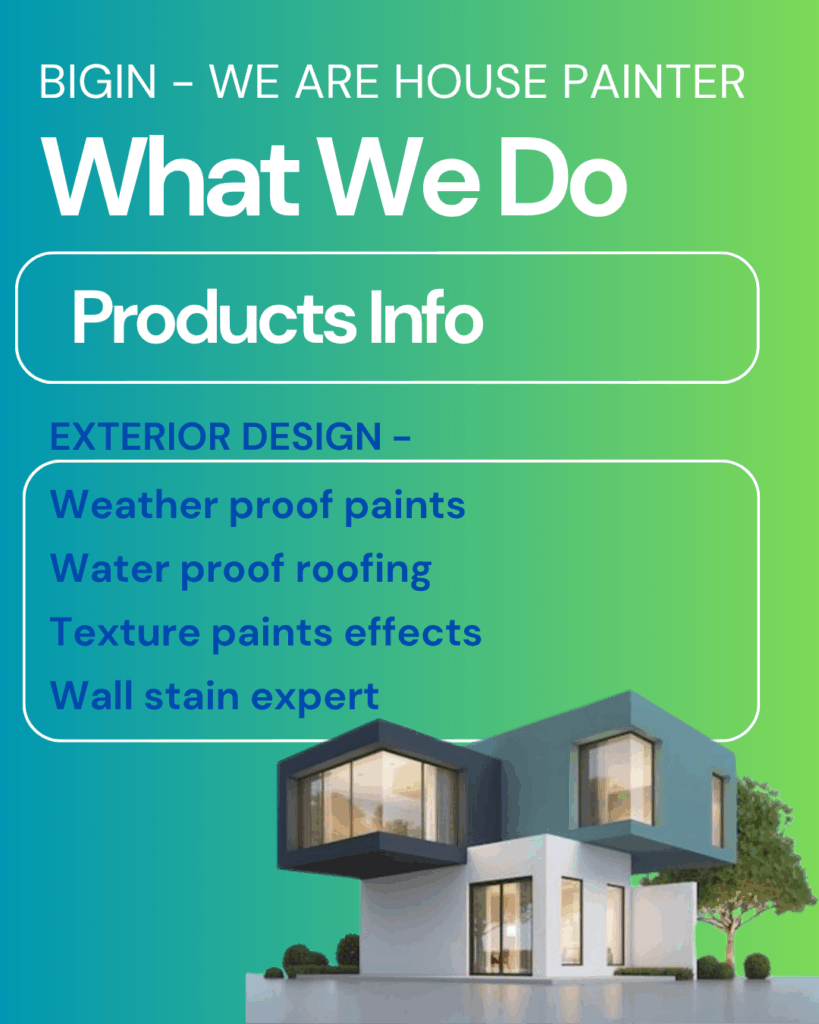 BIGIN - WE ARE HOUSE PAINTER

What We Do

Products Info

EXTERIOR DESIGN -

Weather proof paints
Water proof roofing
Texture paints effects
Wall stain expert